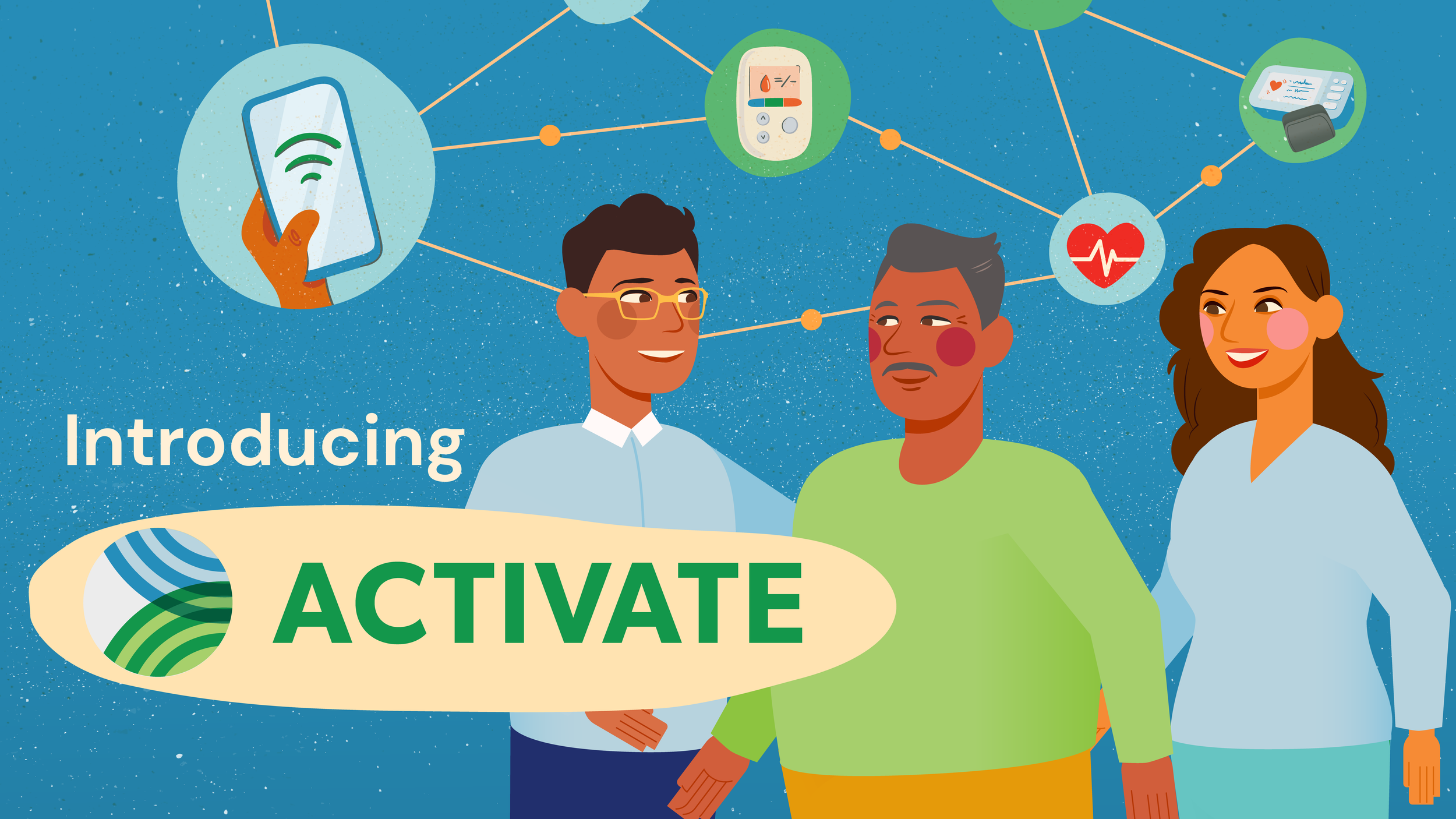 Introducing

ACTIVATE